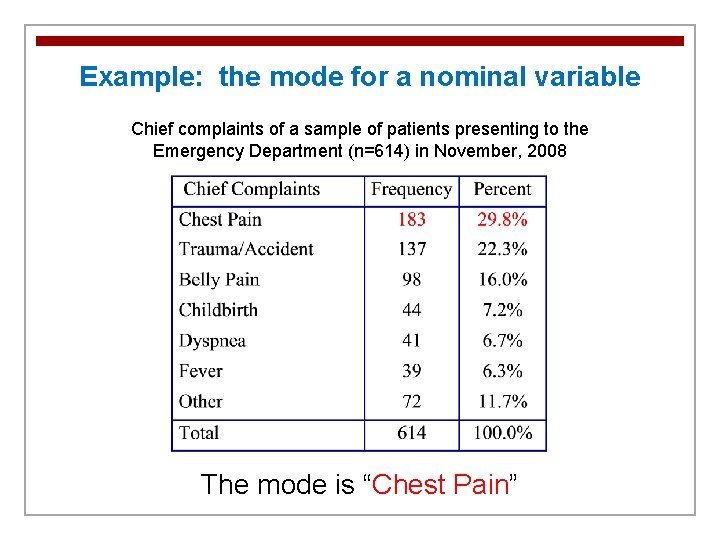 Example: the mode for a nominal variable

Chief complaints of a sample of patients presenting to the Emergency Department (n=614) in November, 2008

| Chief Complaints | Frequency | Percent |
|---|---|---|
| Chest Pain | 183 | 29.8% |
| Trauma/Accident | 137 | 22.3% |
| Belly Pain | 98 | 16.0% |
| Childbirth | 44 | 7.2% |
| Dyspnea | 41 | 6.7% |
| Fever | 39 | 6.3% |
| Other | 72 | 11.7% |
| Total | 614 | 100.0% |

The mode is “Chest Pain”